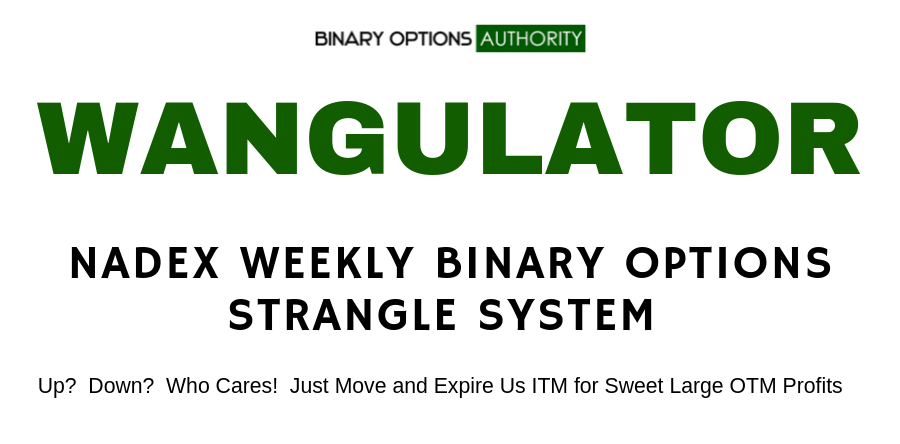 BINARY OPTIONS AUTHORITY

WANGULATOR

NADEX WEEKLY BINARY OPTIONS STRANGLE SYSTEM

Up? Down? Who Cares! Just Move and Expire Us ITM for Sweet Large OTM Profits